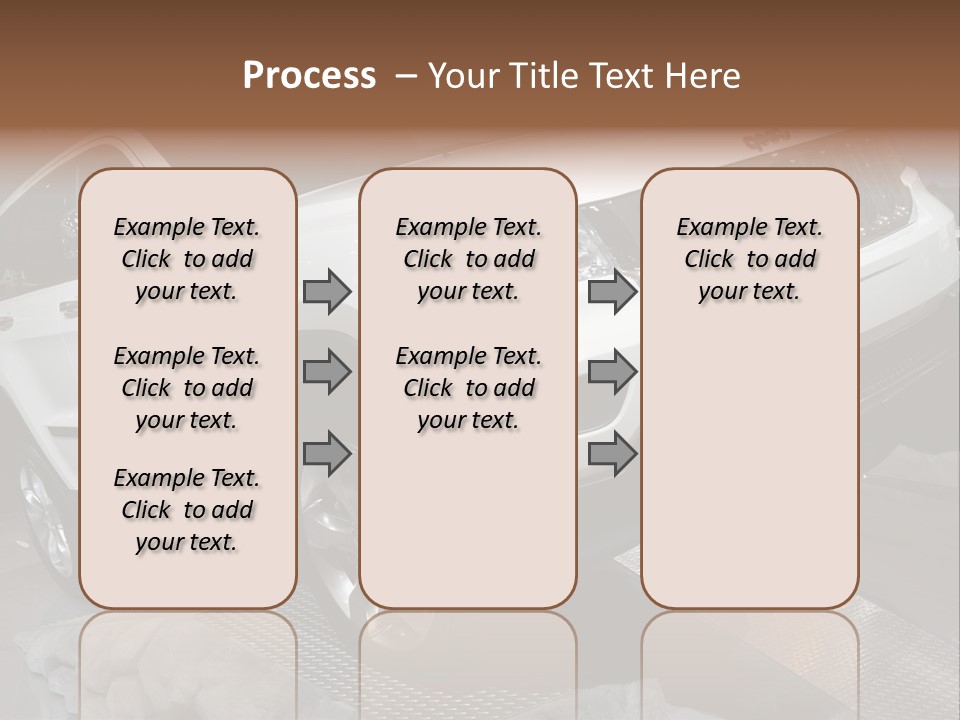 Process – Your Title Text Here

Example Text. Click to add your text.

Example Text. Click to add your text.

Example Text. Click to add your text.

Example Text. Click to add your text.

Example Text. Click to add your text.

Example Text. Click to add your text.